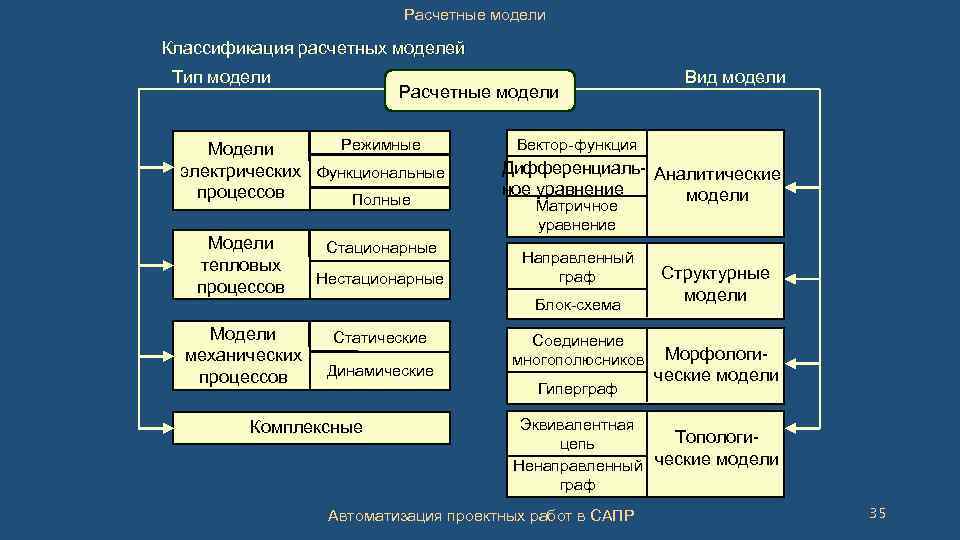 Расчетные модели

Классификация расчетных моделей

Тип модели

Расчетные модели

Вид модели

Модели электрических процессов

Режимные

Функциональные

Полные

Модели тепловых процессов

Стационарные

Нестационарные

Модели механических процессов

Статические

Динамические

Комплексные

Вектор-функция

Дифференциальное уравнение

Матричное уравнение

Аналитические модели

Направленный граф

Блок-схема

Структурные модели

Соединение многополюсников

Гиперграф

Морфологические модели

Эквивалентная цепь

Ненаправленный граф

Топологические модели

Автоматизация проектных работ в САПР

35